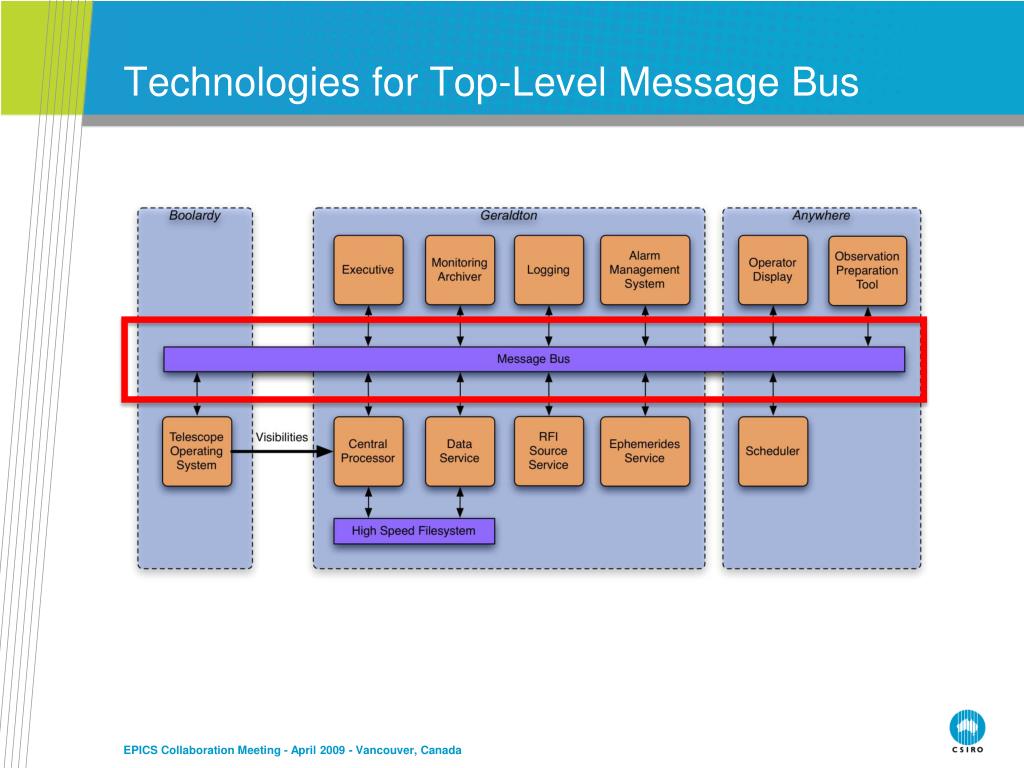 Technologies for Top-Level Message Bus

Boolardy

Geraldton

Anywhere

Executive

Monitoring Archiver

Logging

Alarm Management System

Operator Display

Observation Preparation Tool

Message Bus

Telescope Operating System

Visibilities

Central Processor

Data Service

RFI Source Service

Ephemerides Service

Scheduler

High Speed Filesystem

EPICS Collaboration Meeting - April 2009 - Vancouver, Canada

CSIRO